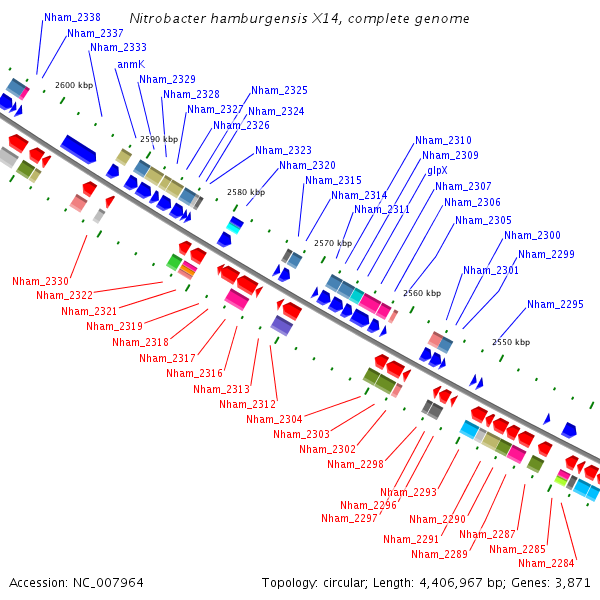 Nitrobacter hamburgensis X14, complete genome

Nham_2338
Nham_2337
Nham_2333
anmK
Nham_2329
Nham_2328
Nham_2327
Nham_2326
Nham_2325
Nham_2324
Nham_2323
Nham_2320
Nham_2315
Nham_2314
Nham_2311
Nham_2310
Nham_2309
glpX
Nham_2307
Nham_2306
Nham_2305
Nham_2300
Nham_2299
Nham_2301
Nham_2295

2600 kbp
2590 kbp
2580 kbp
2570 kbp
2560 kbp
2550 kbp

Nham_2330
Nham_2322
Nham_2321
Nham_2319
Nham_2318
Nham_2317
Nham_2316
Nham_2313
Nham_2312
Nham_2304
Nham_2303
Nham_2302
Nham_2298
Nham_2293
Nham_2296
Nham_2297
Nham_2290
Nham_2291
Nham_2289
Nham_2287
Nham_2285
Nham_2284

Accession: NC_007964
Topology: circular; Length: 4,406,967 bp; Genes: 3,871